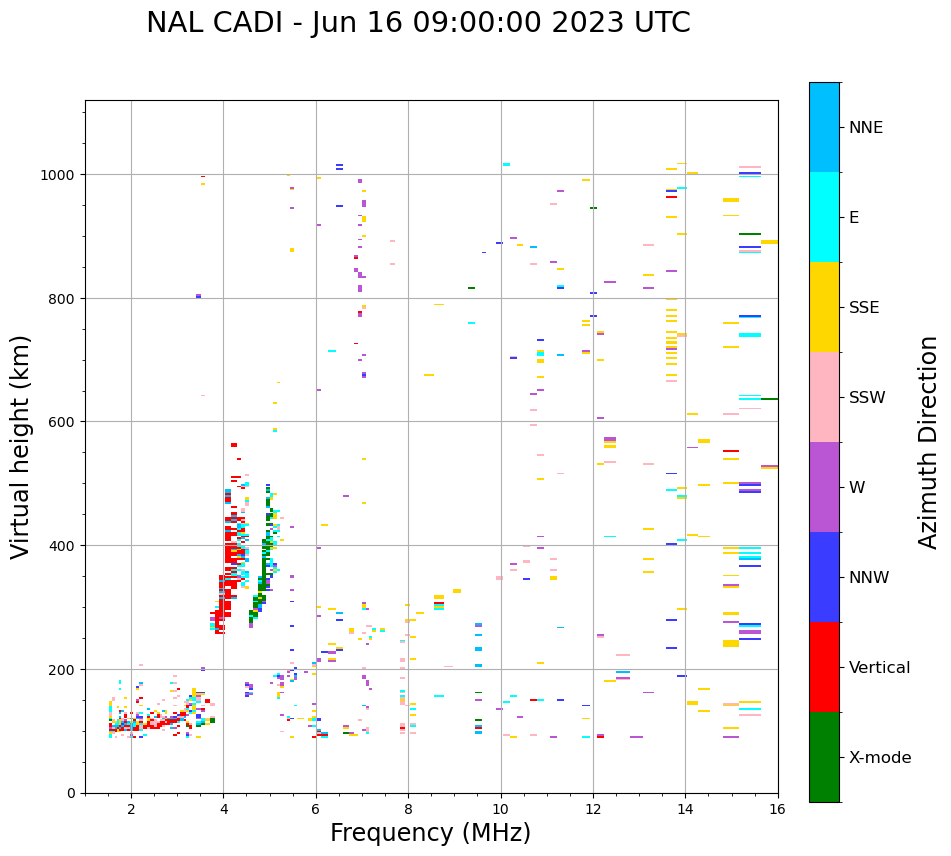 NAL CADI - Jun 16 09:00:00 2023 UTC

Virtual height (km)

1000
800
600
400
200
0

2
4
6
8
10
12
14
16

Frequency (MHz)

NNE
E
SSE
SSW
W
NNW
Vertical
X-mode

Azimuth Direction